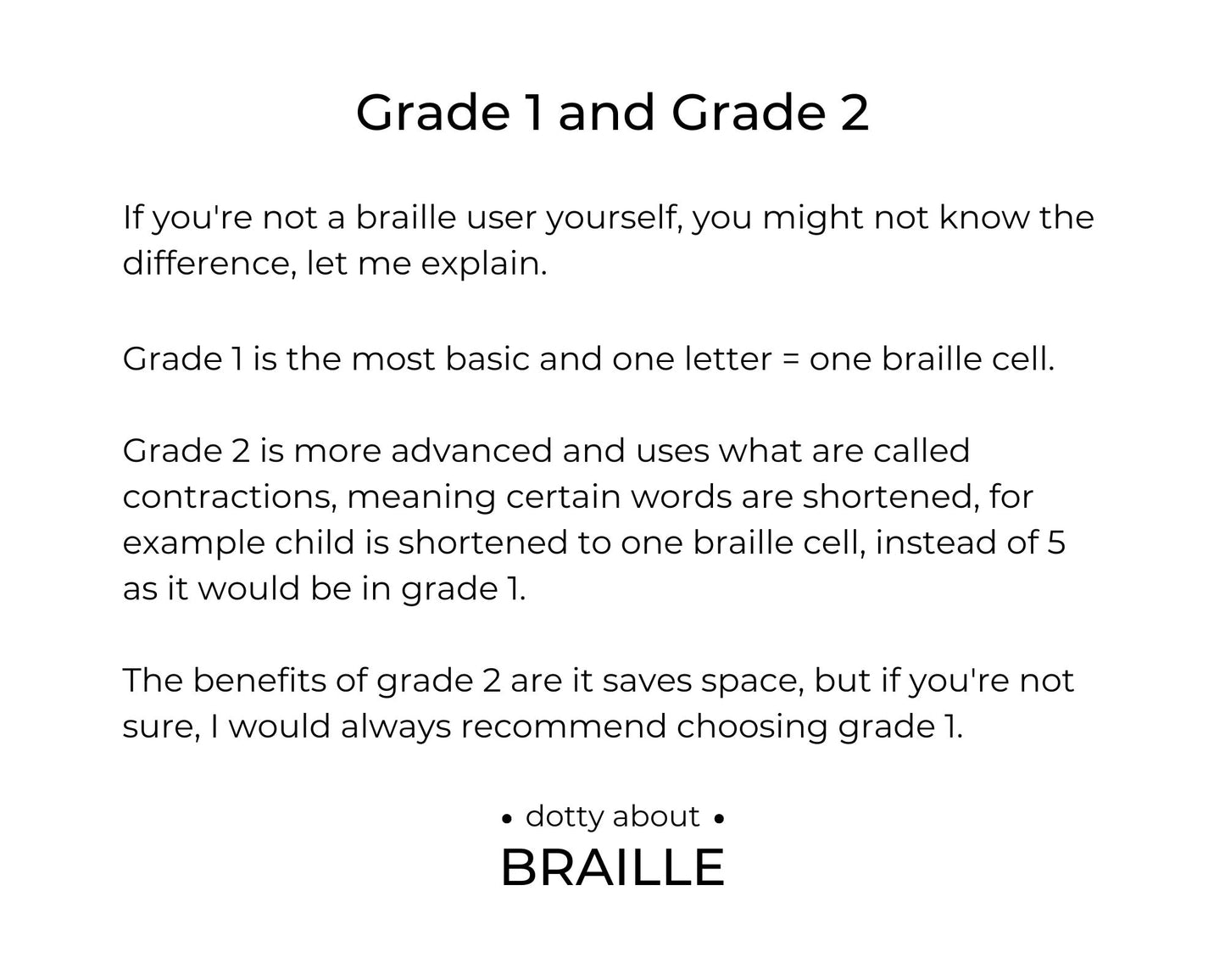 Grade 1 and Grade 2

If you're not a braille user yourself, you might not know the difference, let me explain.

Grade 1 is the most basic and one letter = one braille cell.

Grade 2 is more advanced and uses what are called contractions, meaning certain words are shortened, for example child is shortened to one braille cell, instead of 5 as it would be in grade 1.

The benefits of grade 2 are it saves space, but if you're not sure, I would always recommend choosing grade 1.

• dotty about •
BRAILLE